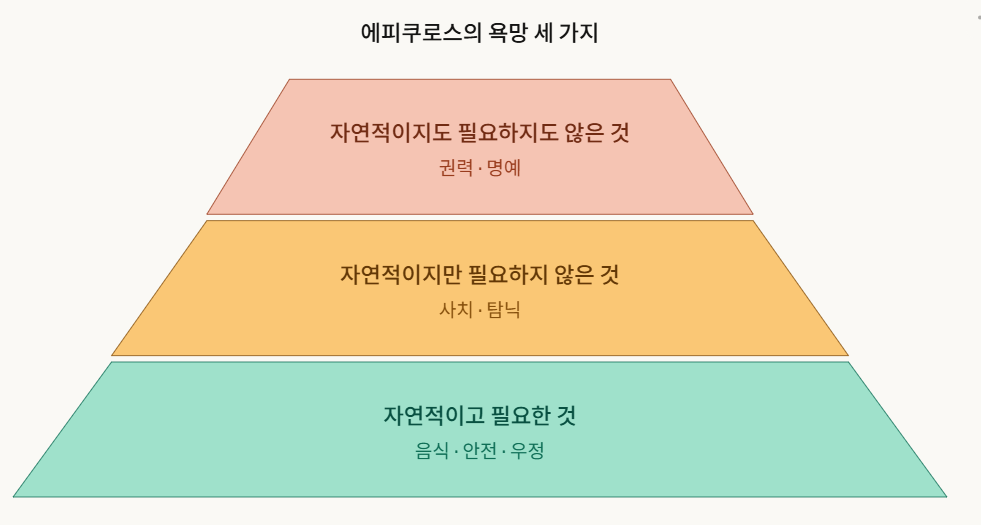 에피쿠로스의 욕망 세 가지

자연적이지도 필요하지도 않은 것

권력 · 명예

자연적이지만 필요하지 않은 것

사치 · 탐닉

자연적이고 필요한 것

음식 · 안전 · 우정